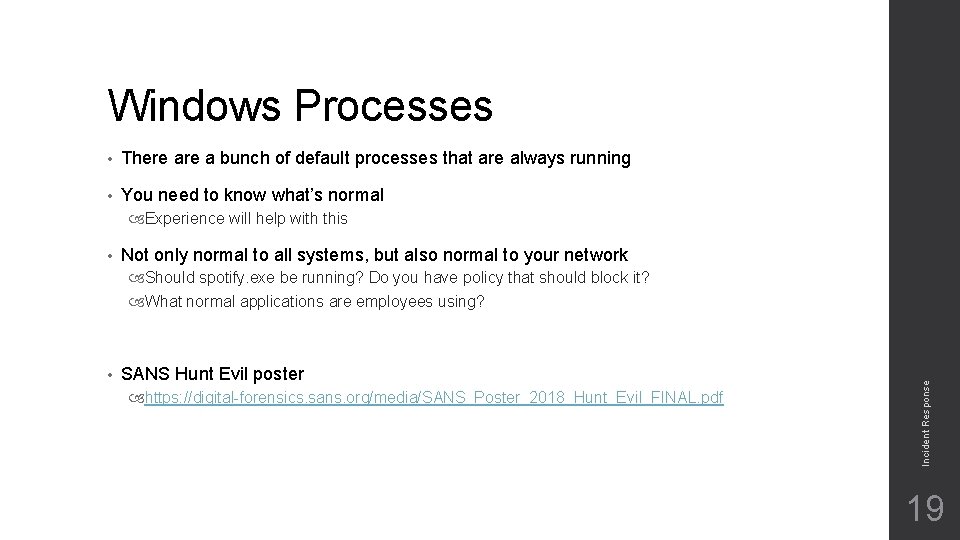 Windows Processes

• There are a bunch of default processes that are always running

• You need to know what's normal
 Experience will help with this

• Not only normal to all systems, but also normal to your network
 Should spotify.exe be running? Do you have policy that should block it?
 What normal applications are employees using?

• SANS Hunt Evil poster
 https://digital-forensics.sans.org/media/SANS_Poster_2018_Hunt_Evil_FINAL.pdf

Incident Response

19